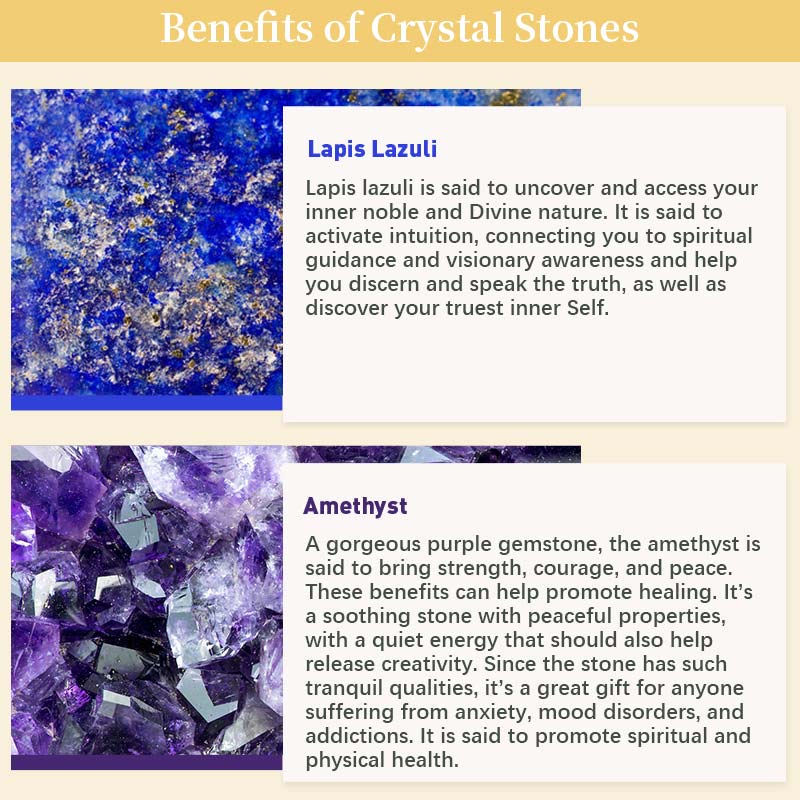 Benefits of Crystal Stones

Lapis Lazuli

Lapis lazuli is said to uncover and access your inner noble and Divine nature. It is said to activate intuition, connecting you to spiritual guidance and visionary awareness and help you discern and speak the truth, as well as discover your truest inner Self.

Amethyst

A gorgeous purple gemstone, the amethyst is said to bring strength, courage, and peace. These benefits can help promote healing. It's a soothing stone with peaceful properties, with a quiet energy that should also help release creativity. Since the stone has such tranquil qualities, it's a great gift for anyone suffering from anxiety, mood disorders, and addictions. It is said to promote spiritual and physical health.